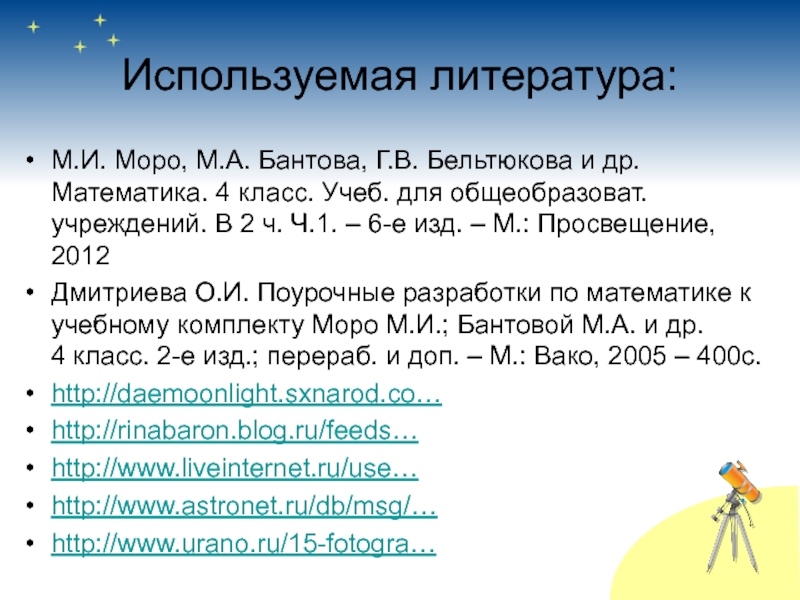 Используемая литература:

• М.И. Моро, М.А. Бантова, Г.В. Бельтюкова и др. Математика. 4 класс. Учеб. для общеобразоват. учреждений. В 2 ч. Ч.1. – 6-е изд. – М.: Просвещение, 2012

• Дмитриева О.И. Поурочные разработки по математике к учебному комплекту Моро М.И.; Бантовой М.А. и др. 4 класс. 2-е изд.; перераб. и доп. – М.: Вако, 2005 – 400с.

• http://daemoonlight.sxnarod.co…

• http://rinabaron.blog.ru/feeds…

• http://www.liveinternet.ru/use…

• http://www.astronet.ru/db/msg/…

• http://www.urano.ru/15-fotogra…